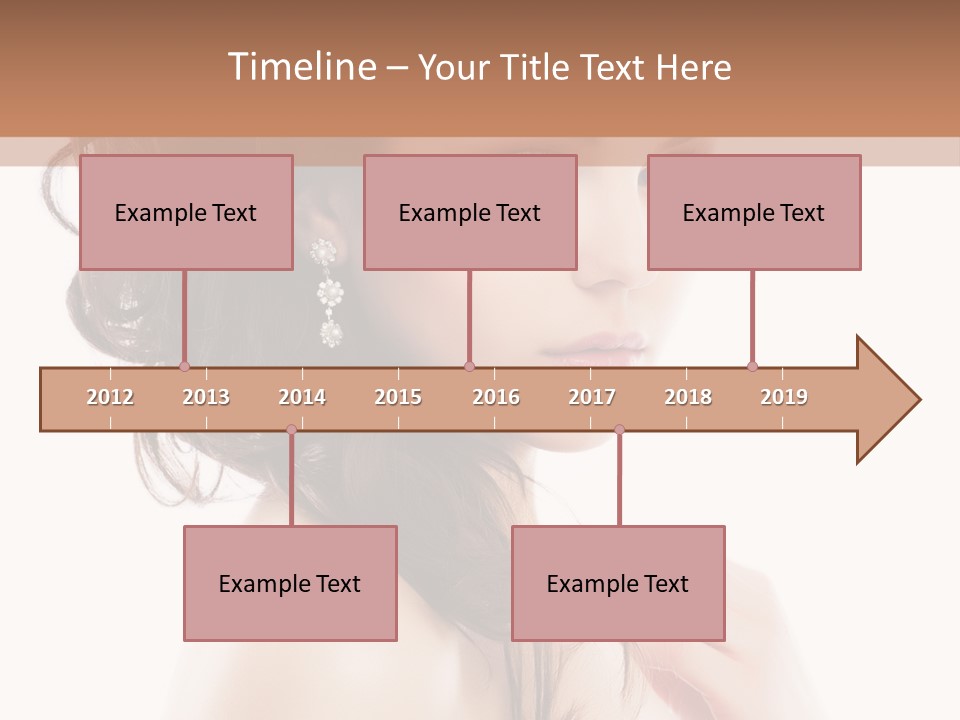 Timeline – Your Title Text Here

Example Text

Example Text

Example Text

2012 2013 2014 2015 2016 2017 2018 2019

Example Text

Example Text